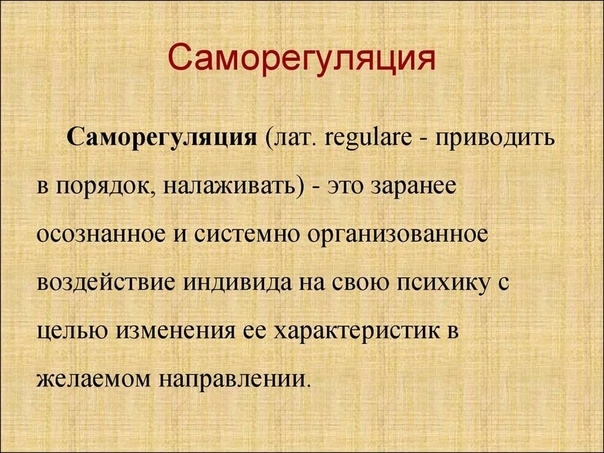 Саморегуляция

Саморегуляция (лат. regulare - приводить в порядок, налаживать) - это заранее осознанное и системно организованное воздействие индивида на свою психику с целью изменения ее характеристик в желаемом направлении.